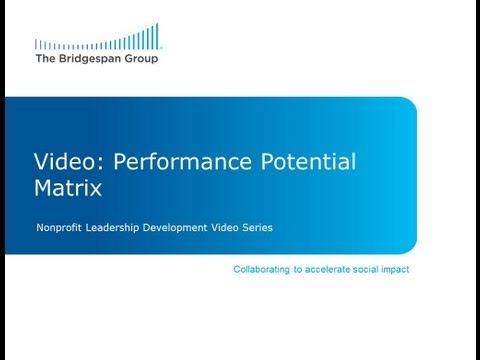 The Bridgespan Group

Video: Performance Potential Matrix

Nonprofit Leadership Development Video Series

Collaborating to accelerate social impact